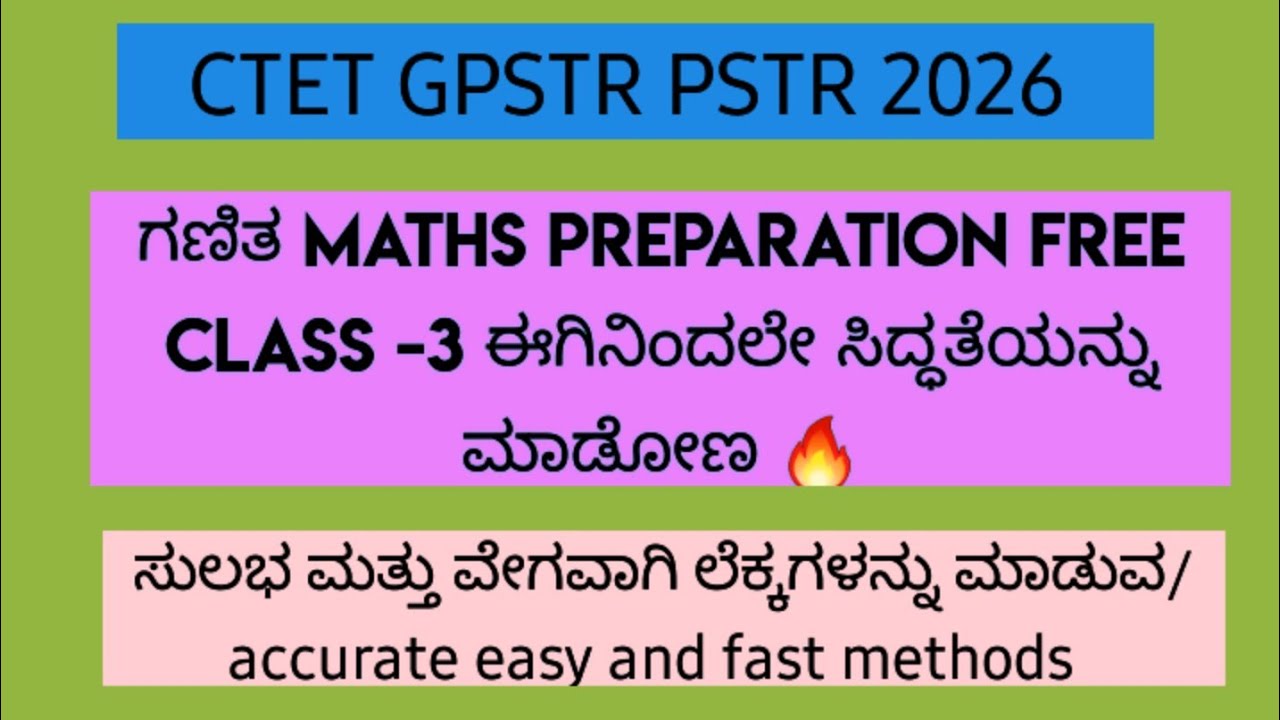 CTET GPSTR PSTR 2026

ಗಣಿತ MATHS PREPARATION FREE CLASS -3 ಈಗಿನಿಂದಲೇ ಸಿದ್ಧತೆಯನ್ನು ಮಾಡೋಣ 🔥

ಸುಲಭ ಮತ್ತು ವೇಗವಾಗಿ ಲೆಕ್ಕಗಳನ್ನು ಮಾಡುವ/ accurate easy and fast methods